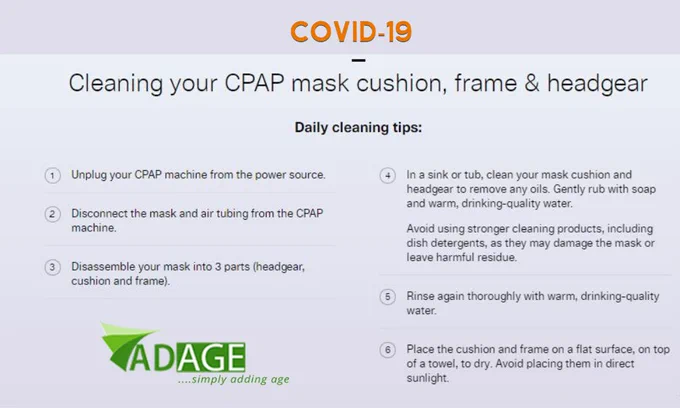 COVID-19

Cleaning your CPAP mask cushion, frame & headgear

Daily cleaning tips:

1 Unplug your CPAP machine from the power source.

2 Disconnect the mask and air tubing from the CPAP machine.

3 Disassemble your mask into 3 parts (headgear, cushion and frame).

ADAGE
....simply adding age

4 In a sink or tub, clean your mask cushion and headgear to remove any oils. Gently rub with soap and warm, drinking-quality water.

Avoid using stronger cleaning products, including dish detergents, as they may damage the mask or leave harmful residue.

5 Rinse again thoroughly with warm, drinking-quality water.

6 Place the cushion and frame on a flat surface, on top of a towel, to dry. Avoid placing them in direct sunlight.